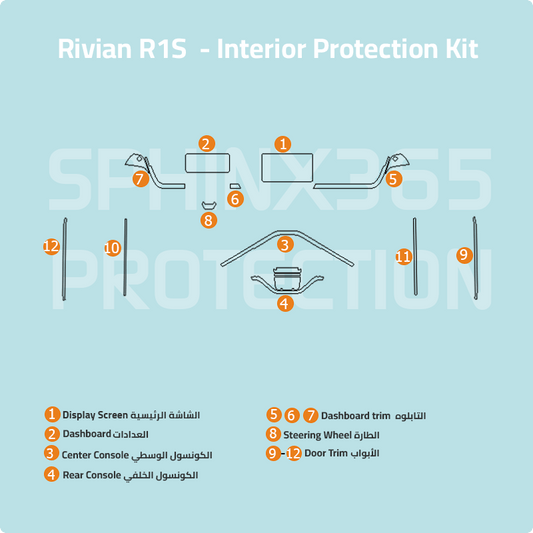 Rivian R1S - Interior Protection Kit

SPHINX365 PROTECTION

2 1 7 5 6 8 12 10 3 11 9 4

1 Display Screen الشاشة الرئيسية
2 Dashboard العدادات
3 Center Console الكونسول الوسطي
4 Rear Console الكونسول الخلفي

5 6 7 Dashboard trim التابلوه
8 Steering Wheel الطارة
9 - 12 Door Trim الأبواب